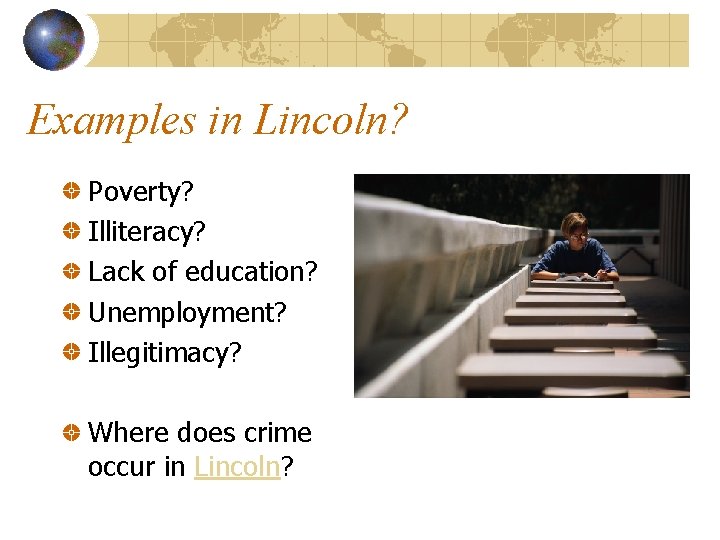 Examples in Lincoln?

Poverty?
Illiteracy?
Lack of education?
Unemployment?
Illegitimacy?

Where does crime occur in Lincoln?